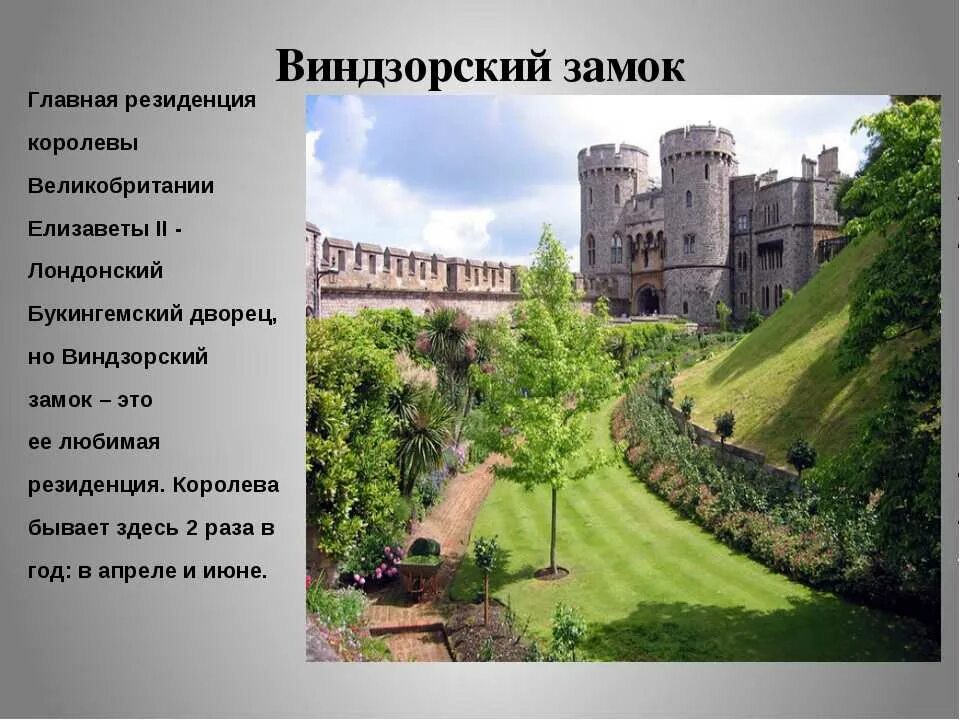 Виндзорский замок

Главная резиденция королевы Великобритании Елизаветы II - Лондонский Букингемский дворец, но Виндзорский замок – это ее любимая резиденция. Королева бывает здесь 2 раза в год: в апреле и июне.